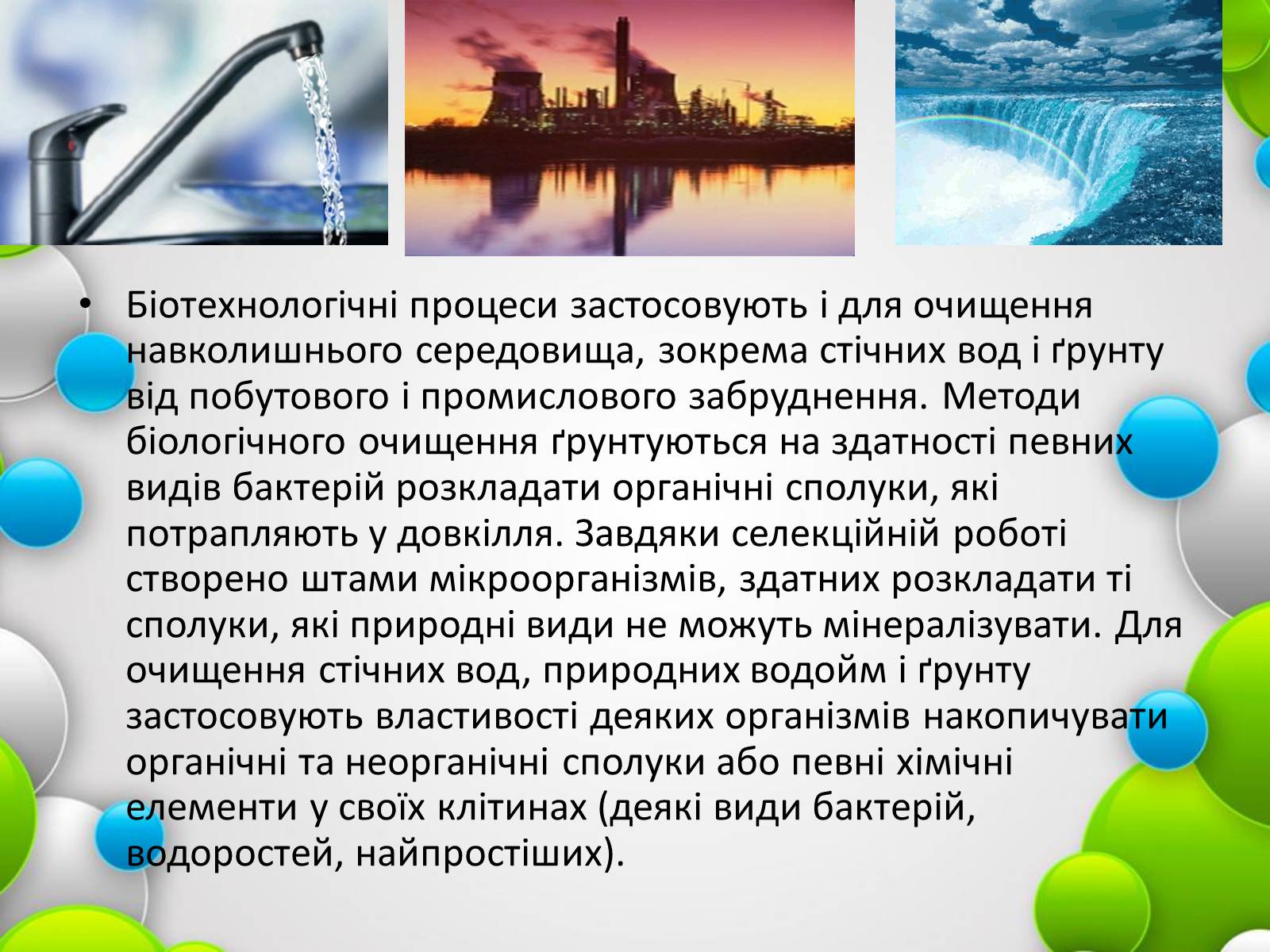 • Біотехнологічні процеси застосовують і для очищення навколишнього середовища, зокрема стічних вод і ґрунту від побутового і промислового забруднення. Методи біологічного очищення ґрунтуються на здатності певних видів бактерій розкладати органічні сполуки, які потрапляють у довкілля. Завдяки селекційній роботі створено штами мікроорганізмів, здатних розкладати ті сполуки, які природні види не можуть мінералізувати. Для очищення стічних вод, природних водойм і ґрунту застосовують властивості деяких організмів накопичувати органічні та неорганічні сполуки або певні хімічні елементи у своїх клітинах (деякі види бактерій, водоростей, найпростіших).